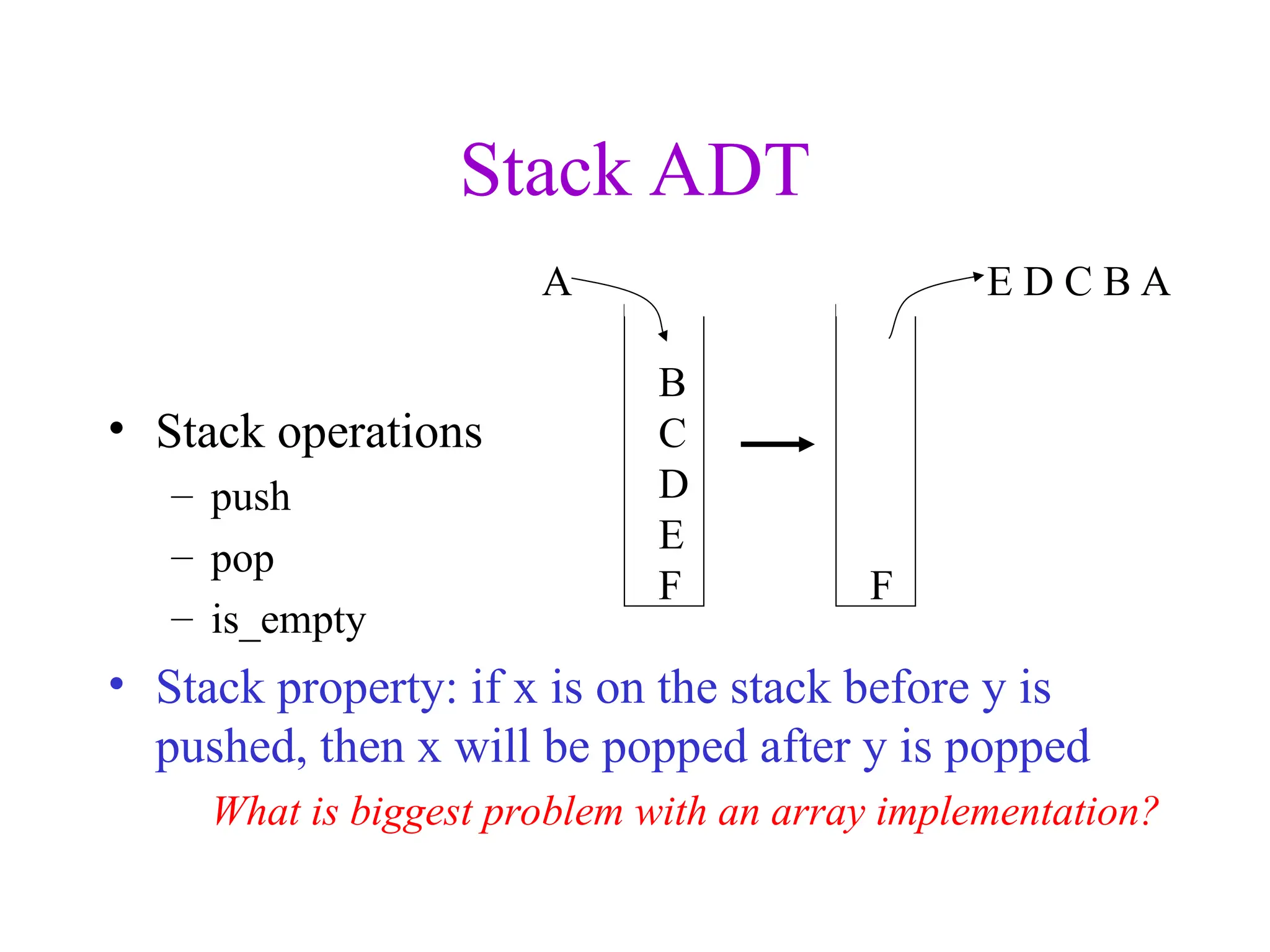 Stack ADT

A

E D C B A

B
C
D
E
F

F

• Stack operations
– push
– pop
– is_empty

• Stack property: if x is on the stack before y is pushed, then x will be popped after y is popped

What is biggest problem with an array implementation?